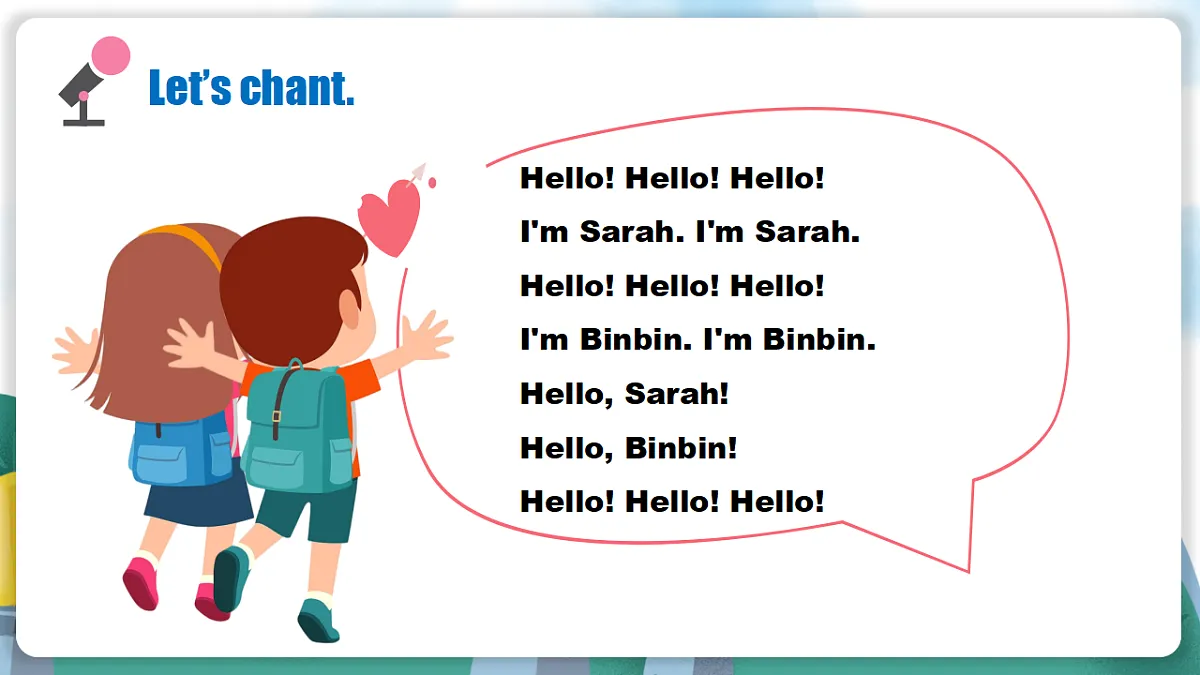 Let's chant.

Hello! Hello! Hello!
I'm Sarah. I'm Sarah.
Hello! Hello! Hello!
I'm Binbin. I'm Binbin.
Hello, Sarah!
Hello, Binbin!
Hello! Hello! Hello!